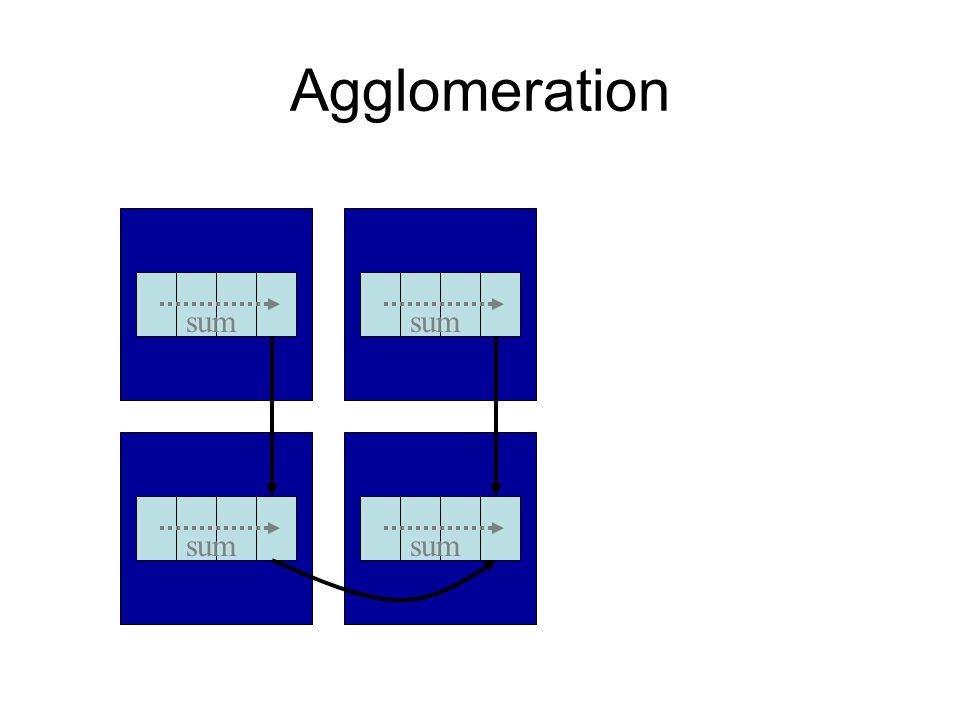 Agglomeration

sum

sum

sum

sum